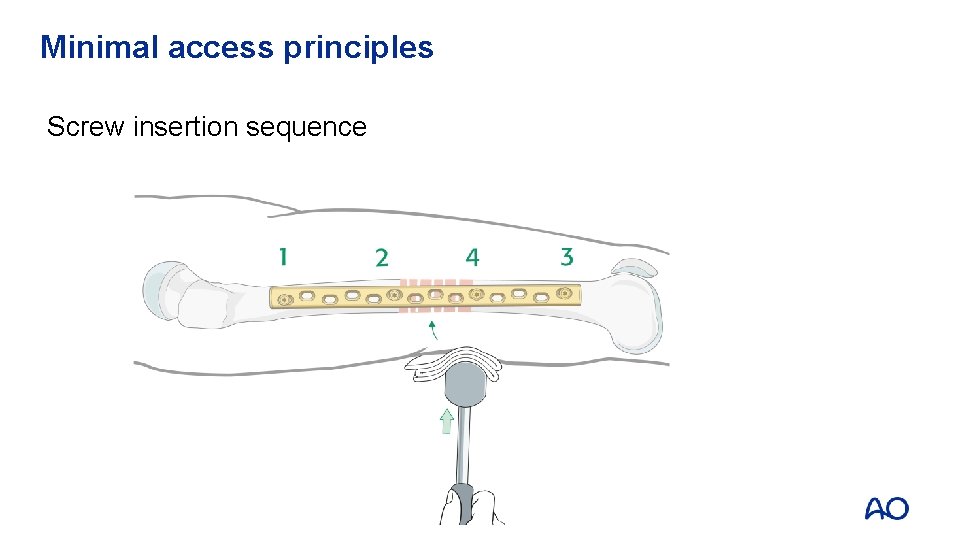 Minimal access principles

Screw insertion sequence

1 2 4 3

AO